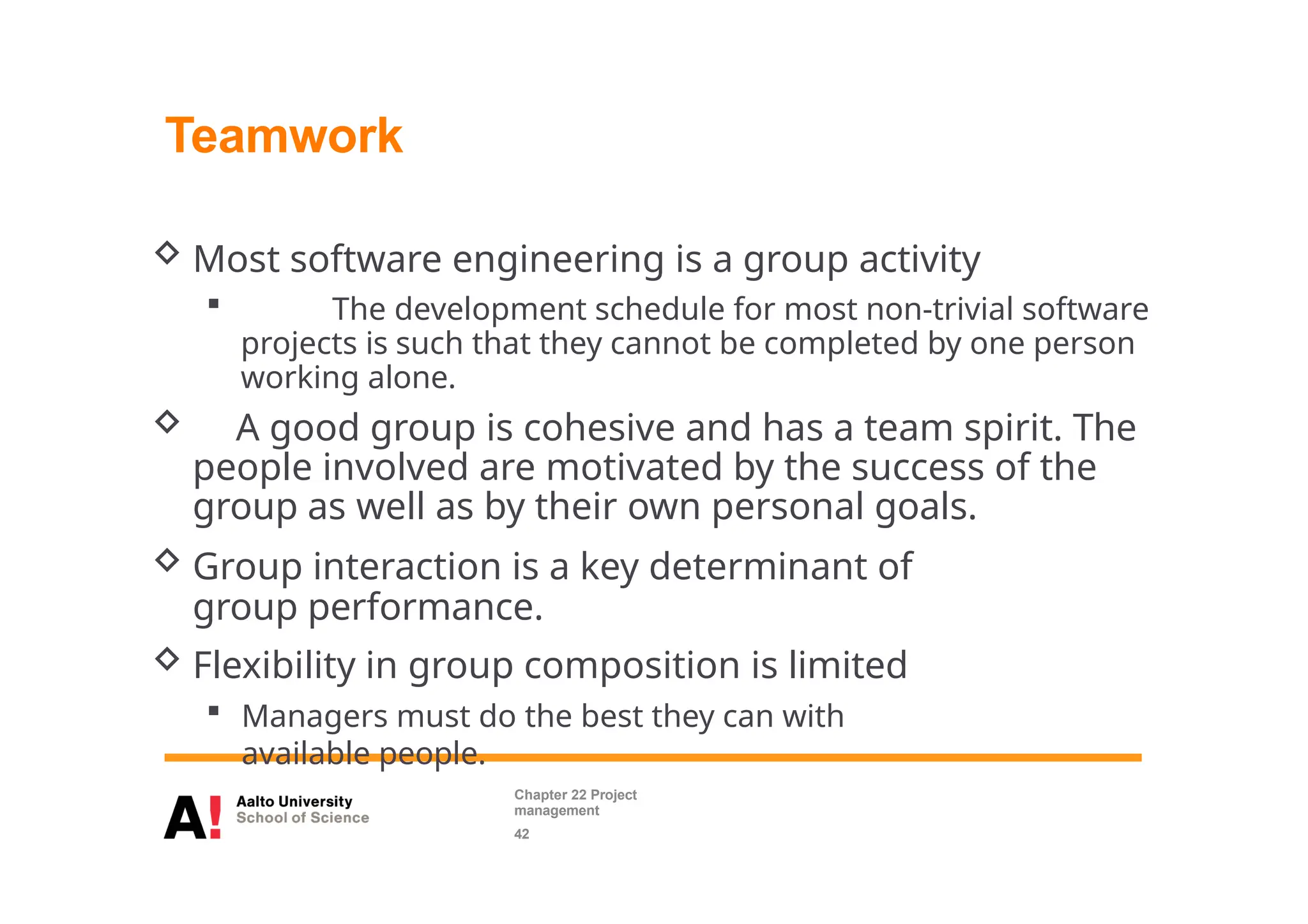 Teamwork

◇ Most software engineering is a group activity

▪ The development schedule for most non-trivial software projects is such that they cannot be completed by one person working alone.

◇ A good group is cohesive and has a team spirit. The people involved are motivated by the success of the group as well as by their own personal goals.

◇ Group interaction is a key determinant of group performance.

◇ Flexibility in group composition is limited

▪ Managers must do the best they can with available people.

A! Aalto University
School of Science

Chapter 22 Project management

42